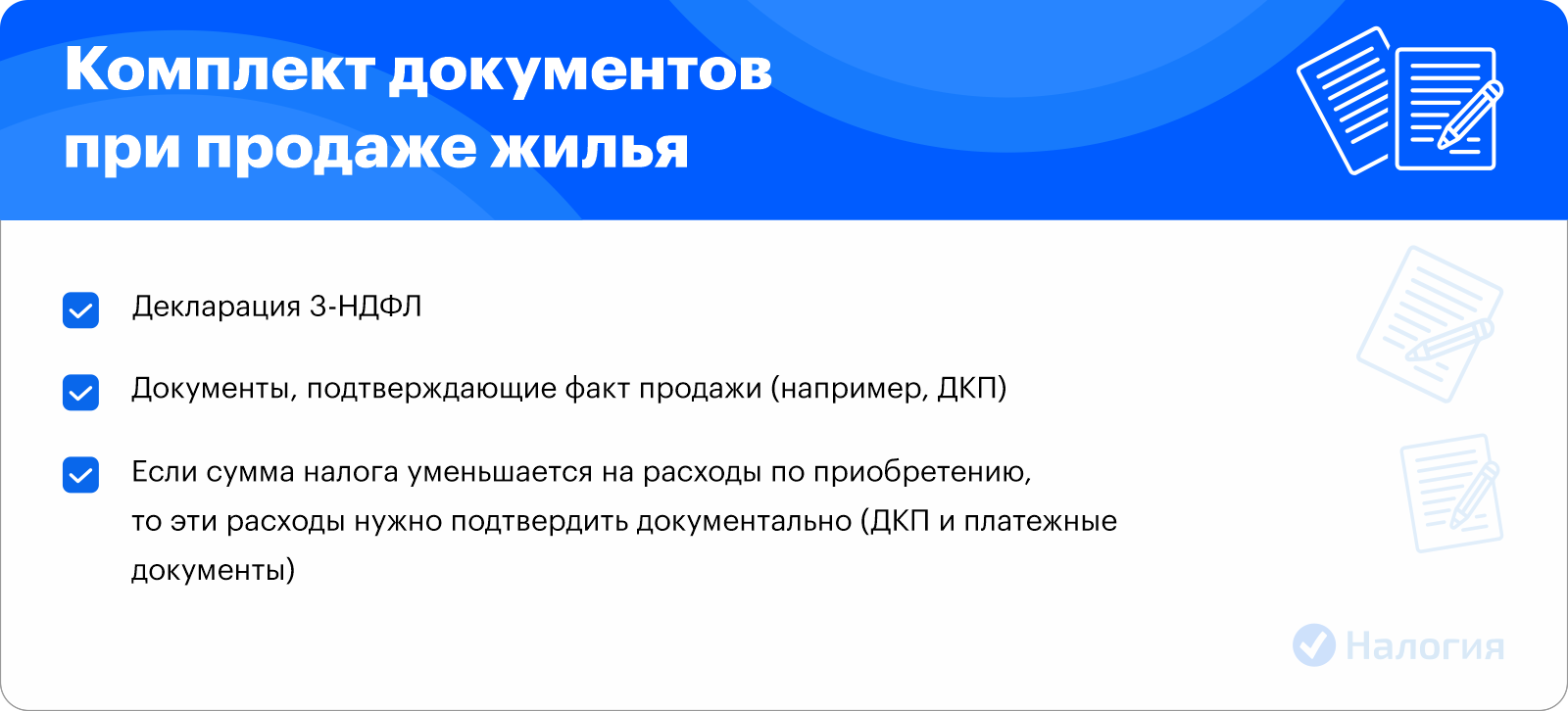 Комплект документов при продаже жилья

Декларация 3-НДФЛ

Документы, подтверждающие факт продажи (например, ДКП)

Если сумма налога уменьшается на расходы по приобретению, то эти расходы нужно подтвердить документально (ДКП и платежные документы)

Налогия